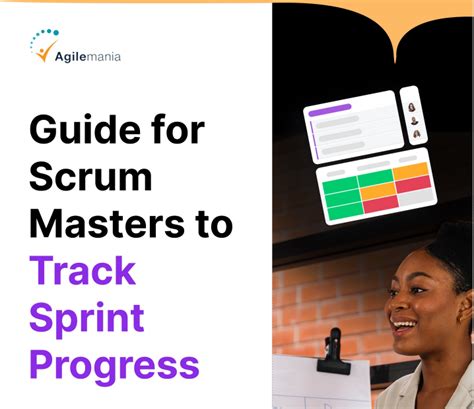 Agilemania

Guide for Scrum Masters to Track Sprint Progress